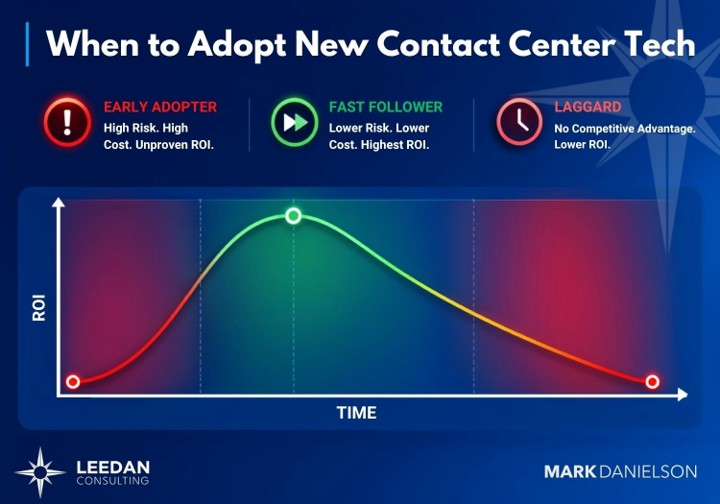 When to Adopt New Contact Center Tech

EARLY ADOPTER
High Risk. High Cost. Unproven ROI.

FAST FOLLOWER
Lower Risk. Lower Cost. Highest ROI.

LAGGARD
No Competitive Advantage. Lower ROI.

ROI

TIME

LEEDAN
CONSULTING

MARK DANIELSON